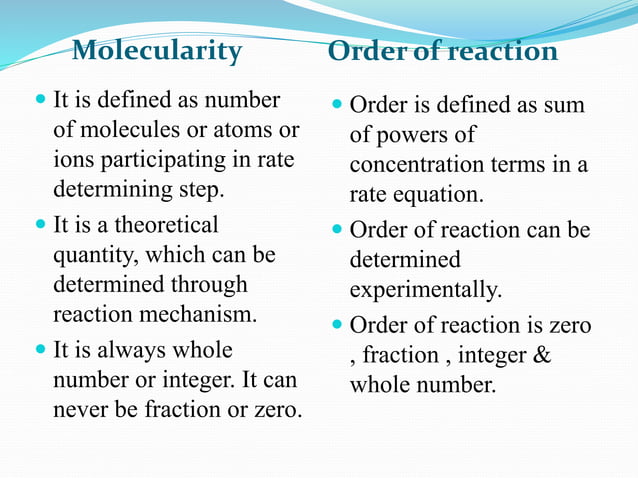 Molecularity

- It is defined as number of molecules or atoms or ions participating in rate determining step.
- It is a theoretical quantity, which can be determined through reaction mechanism.
- It is always whole number or integer. It can never be fraction or zero.

Order of reaction

- Order is defined as sum of powers of concentration terms in a rate equation.
- Order of reaction can be determined experimentally.
- Order of reaction is zero , fraction , integer & whole number.